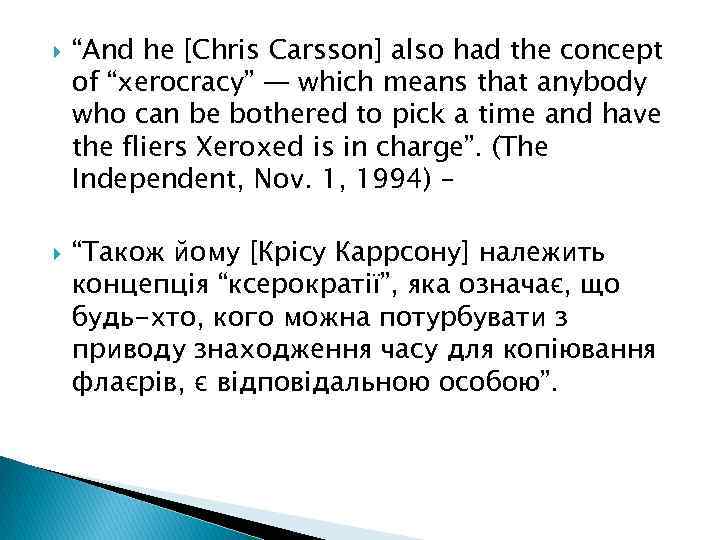 “And he [Chris Carsson] also had the concept of “xerocracy” — which means that anybody who can be bothered to pick a time and have the fliers Xeroxed is in charge”. (The Independent, Nov. 1, 1994) –

“Також йому [Крісу Каррсону] належить концепція “ксерократії”, яка означає, що будь-хто, кого можна потурбувати з приводу знаходження часу для копіювання флаєрів, є відповідальною особою”.